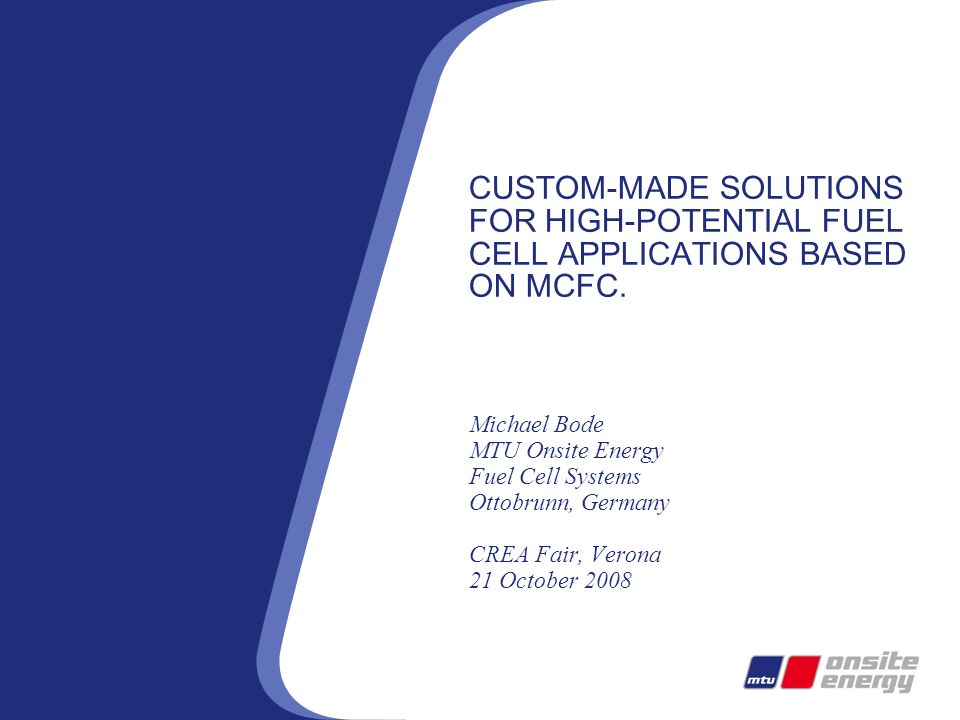 CUSTOM-MADE SOLUTIONS FOR HIGH-POTENTIAL FUEL CELL APPLICATIONS BASED ON MCFC.

Michael Bode
MTU Onsite Energy
Fuel Cell Systems
Ottobrunn, Germany

CREA Fair, Verona
21 October 2008

mtu onsite energy